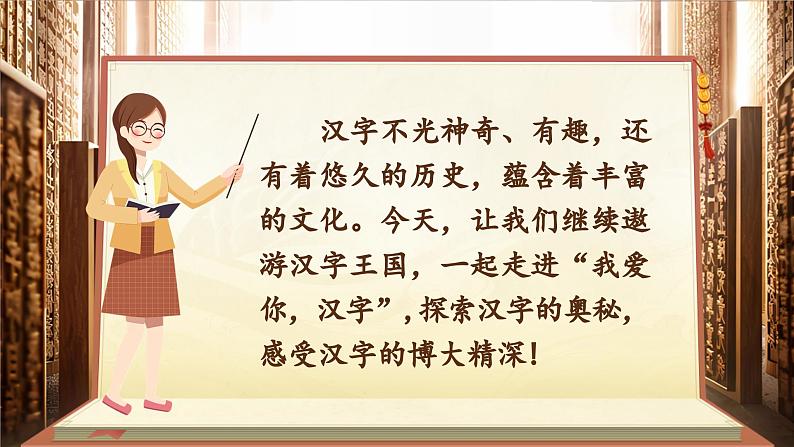 汉字不光神奇、有趣，还有着悠久的历史，蕴含着丰富的文化。今天，让我们继续遨游汉字王国，一起走进“我爱你，汉字”，探索汉字的奥秘，感受汉字的博大精深！